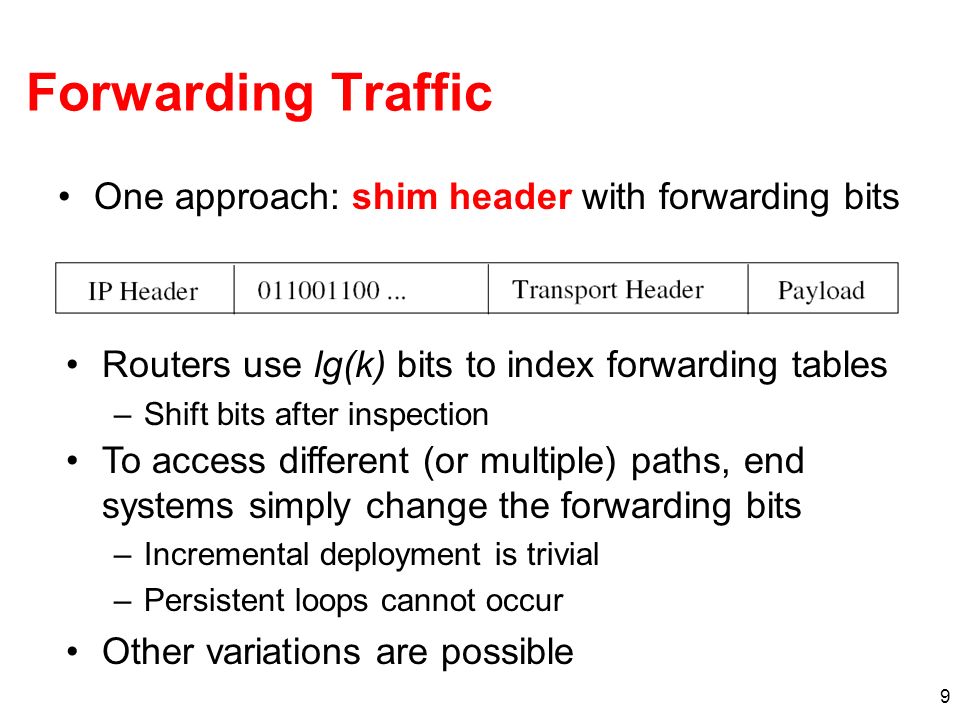 Forwarding Traffic

• One approach: shim header with forwarding bits

| IP Header | 011001100 ... | Transport Header | Payload |
|---|---|---|---|

• Routers use lg(k) bits to index forwarding tables
  – Shift bits after inspection
• To access different (or multiple) paths, end systems simply change the forwarding bits
  – Incremental deployment is trivial
  – Persistent loops cannot occur
• Other variations are possible

9